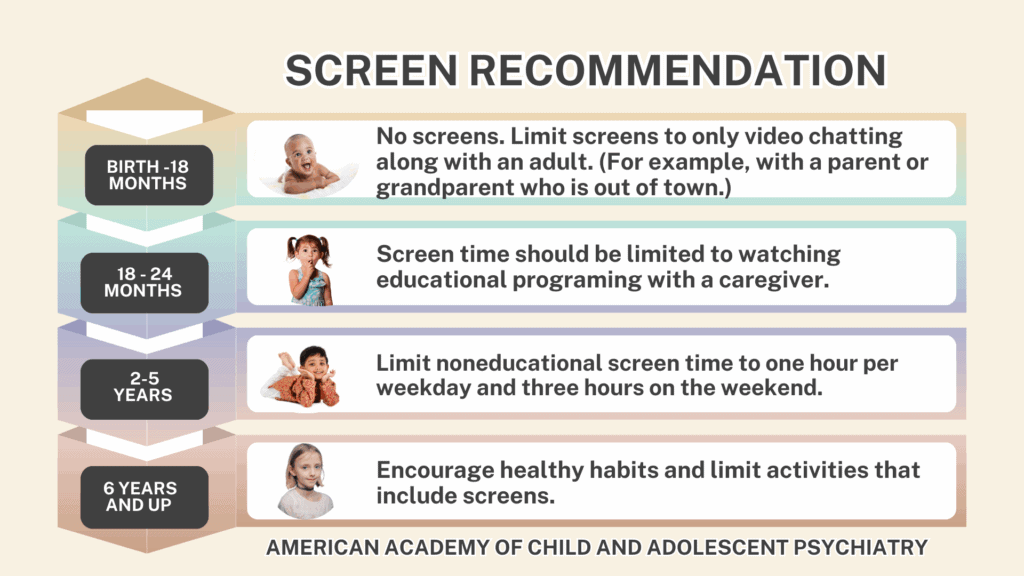 SCREEN RECOMMENDATION

BIRTH -18 MONTHS

No screens. Limit screens to only video chatting along with an adult. (For example, with a parent or grandparent who is out of town.)

18 - 24 MONTHS

Screen time should be limited to watching educational programing with a caregiver.

2-5 YEARS

Limit noneducational screen time to one hour per weekday and three hours on the weekend.

6 YEARS AND UP

Encourage healthy habits and limit activities that include screens.

AMERICAN ACADEMY OF CHILD AND ADOLESCENT PSYCHIATRY